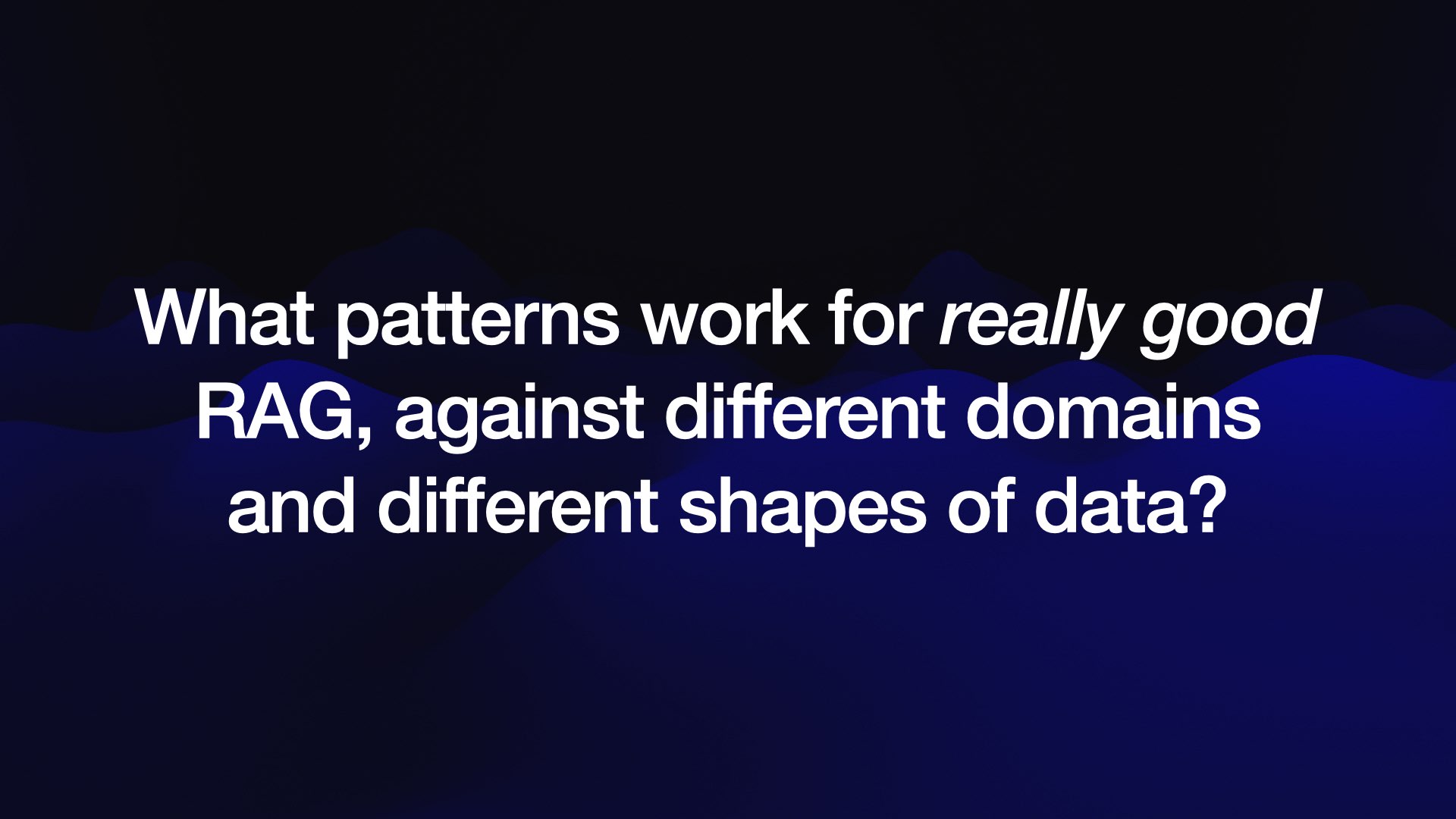 What patterns work for really good RAG, against different domains and different shapes of data?